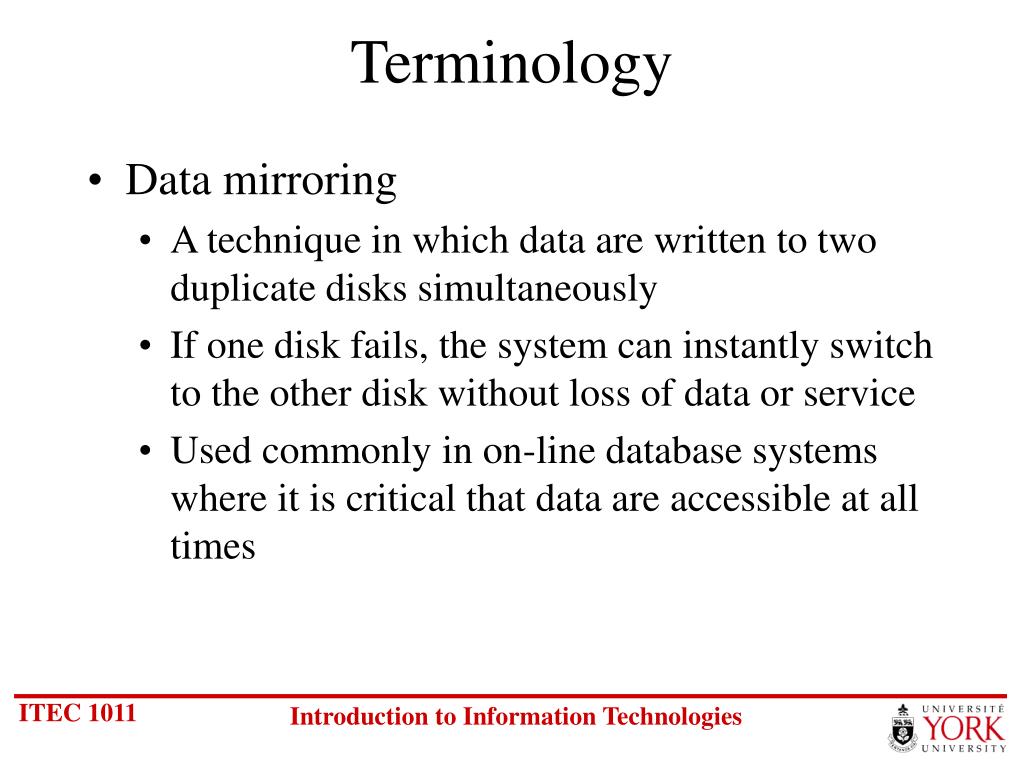 Terminology

• Data mirroring
  • A technique in which data are written to two duplicate disks simultaneously
  • If one disk fails, the system can instantly switch to the other disk without loss of data or service
  • Used commonly in on-line database systems where it is critical that data are accessible at all times

ITEC 1011

Introduction to Information Technologies

UNIVERSITÉ YORK UNIVERSITY